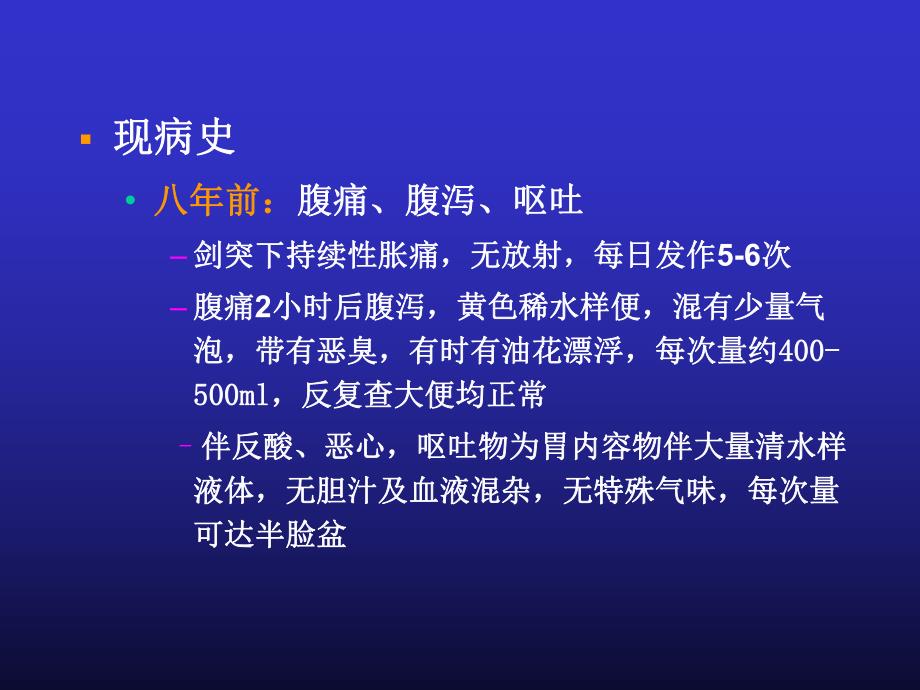 ▪ 现病史

• 八年前：腹痛、腹泻、呕吐

– 剑突下持续性胀痛，无放射，每日发作5-6次

– 腹痛2小时后腹泻，黄色稀水样便，混有少量气泡，带有恶臭，有时有油花漂浮，每次量约400-500ml，反复查大便均正常

– 伴反酸、恶心，呕吐物为胃内容物伴大量清水样液体，无胆汁及血液混杂，无特殊气味，每次量可达半脸盆